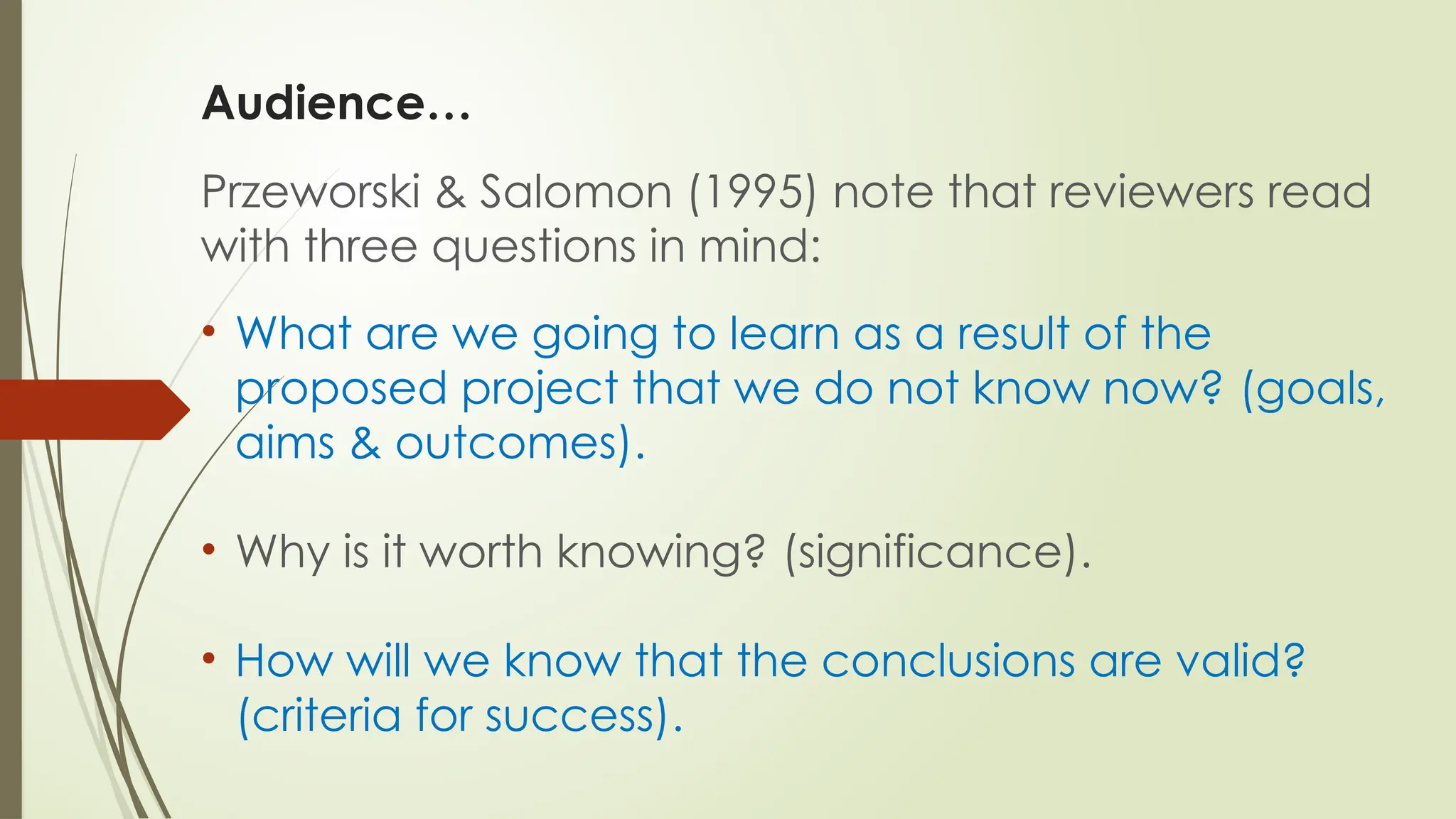 Audience…

Przeworski & Salomon (1995) note that reviewers read with three questions in mind:

• What are we going to learn as a result of the proposed project that we do not know now? (goals, aims & outcomes).

• Why is it worth knowing? (significance).

• How will we know that the conclusions are valid? (criteria for success).